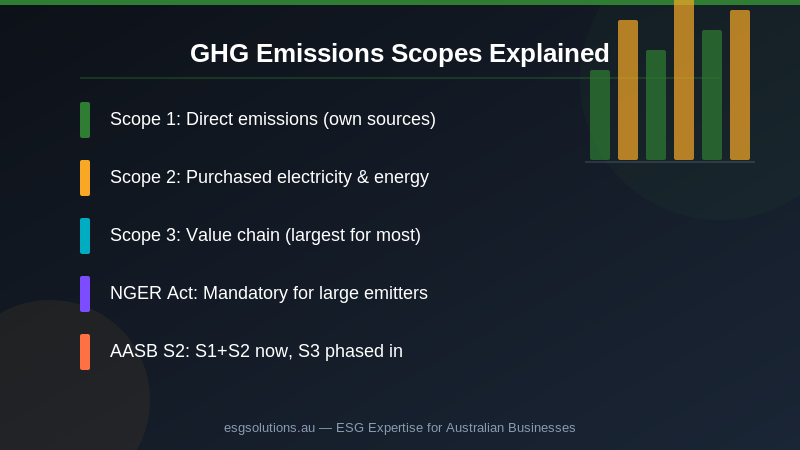 GHG Emissions Scopes Explained

Scope 1: Direct emissions (own sources)

Scope 2: Purchased electricity & energy

Scope 3: Value chain (largest for most)

NGER Act: Mandatory for large emitters

AASB S2: S1+S2 now, S3 phased in

esgsolutions.au — ESG Expertise for Australian Businesses